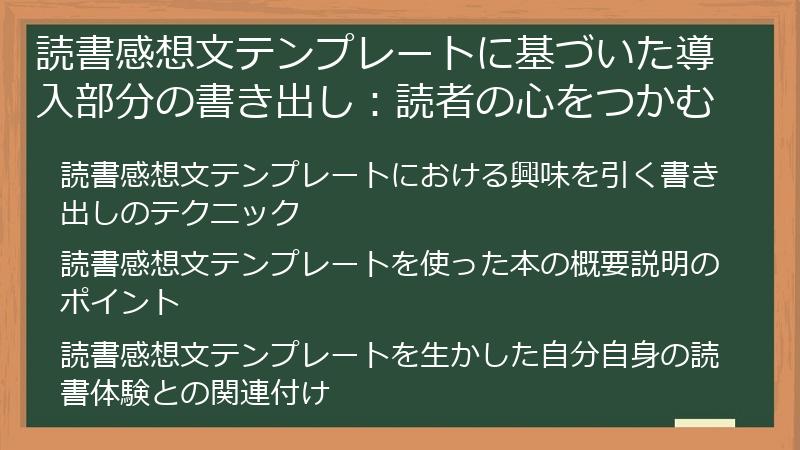 読書感想文テンプレートに基づいた導入部分の書き出し：読者の心をつかむ

読書感想文テンプレートにおける興味を引く書き出しのテクニック

読書感想文テンプレートを使った本の概要説明のポイント

読書感想文テンプレートを生かした自分自身の読書体験との関連付け